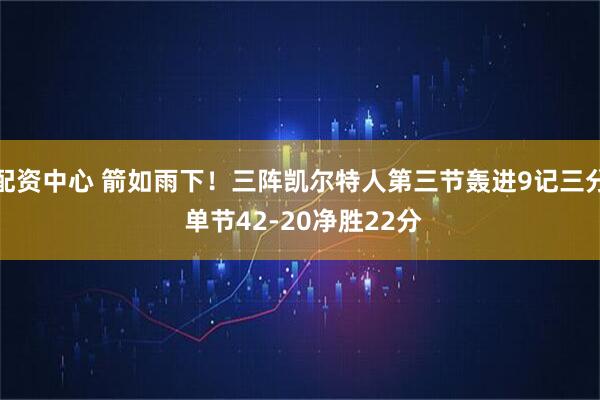 配资中心 箭如雨下！三阵凯尔特人第三节轰进9记三分 单节42-20净胜22分